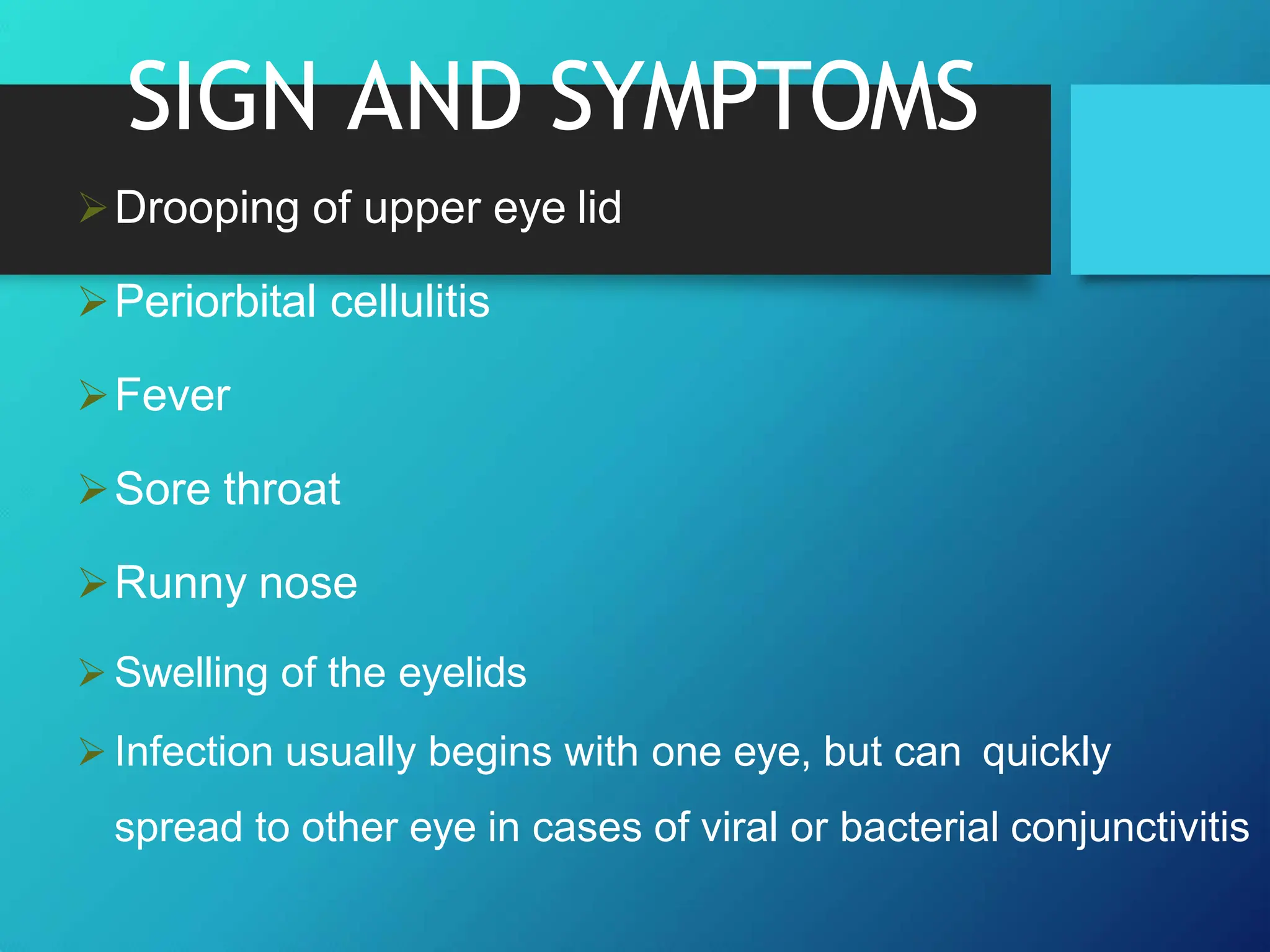 SIGN AND SYMPTOMS

➢ Drooping of upper eye lid

➢ Periorbital cellulitis

➢ Fever

➢ Sore throat

➢ Runny nose

➢ Swelling of the eyelids

➢ Infection usually begins with one eye, but can quickly spread to other eye in cases of viral or bacterial conjunctivitis